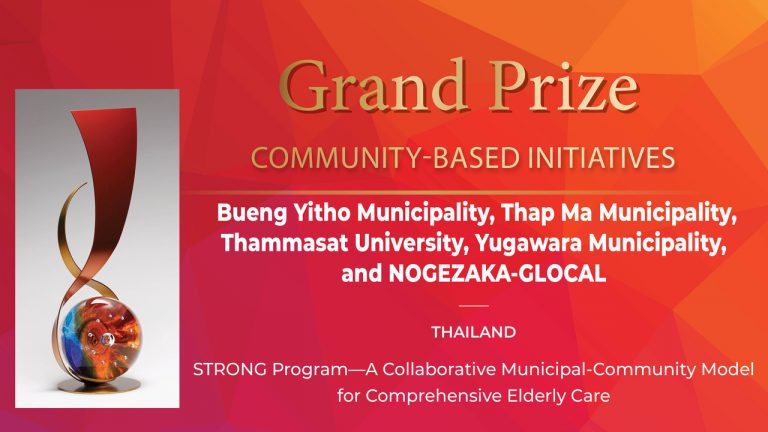 Grand Prize

COMMUNITY-BASED INITIATIVES

Bueng Yitho Municipality, Thap Ma Municipality, Thammasat University, Yugawara Municipality, and NOGEZAKA-GLOCAL

THAILAND

STRONG Program—A Collaborative Municipal-Community Model for Comprehensive Elderly Care